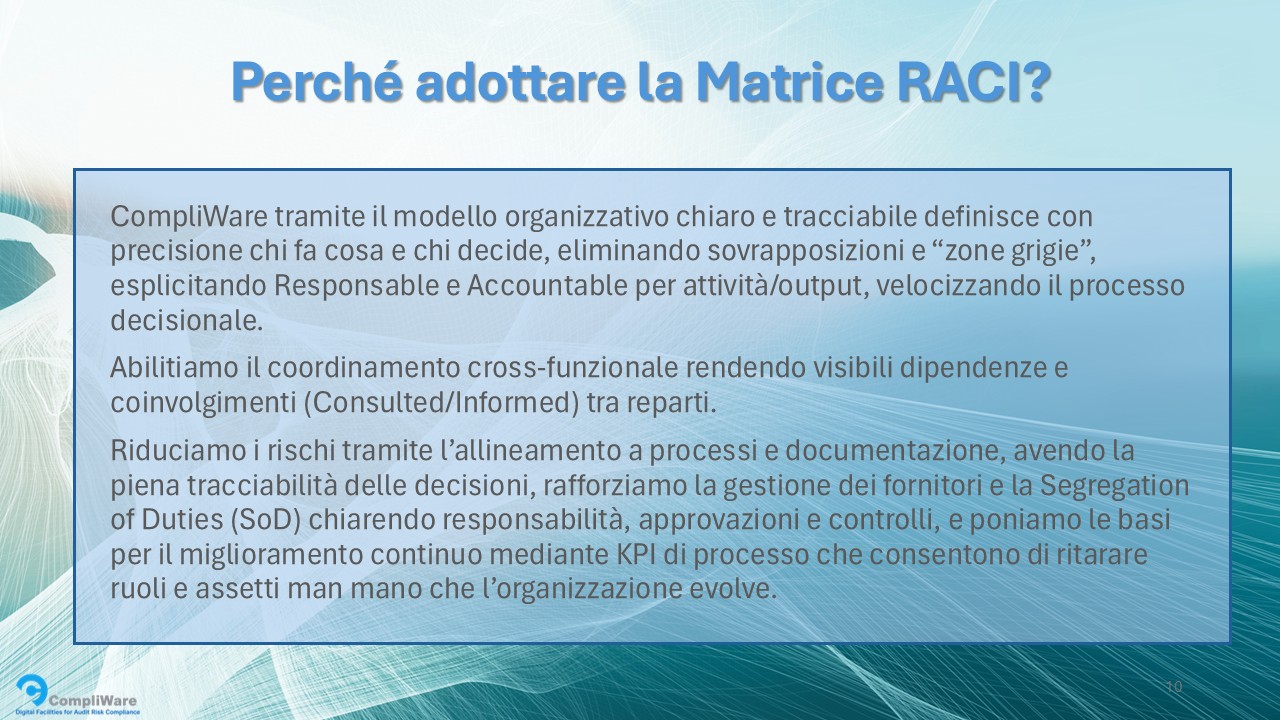 Perché adottare la Matrice RACI?

CompliWare tramite il modello organizzativo chiaro e tracciabile definisce con precisione chi fa cosa e chi decide, eliminando sovrapposizioni e “zone grigie”, esplicitando Responsable e Accountable per attività/output, velocizzando il processo decisionale.

Abilitiamo il coordinamento cross-funzionale rendendo visibili dipendenze e coinvolgimenti (Consulted/Informed) tra reparti.

Riduciamo i rischi tramite l’allineamento a processi e documentazione, avendo la piena tracciabilità delle decisioni, rafforziamo la gestione dei fornitori e la Segregation of Duties (SoD) chiarendo responsabilità, approvazioni e controlli, e poniamo le basi per il miglioramento continuo mediante KPI di processo che consentono di ritarare ruoli e assetti man mano che l’organizzazione evolve.

CompliWare
Digital Facilities for Audit Risk Compliance

10